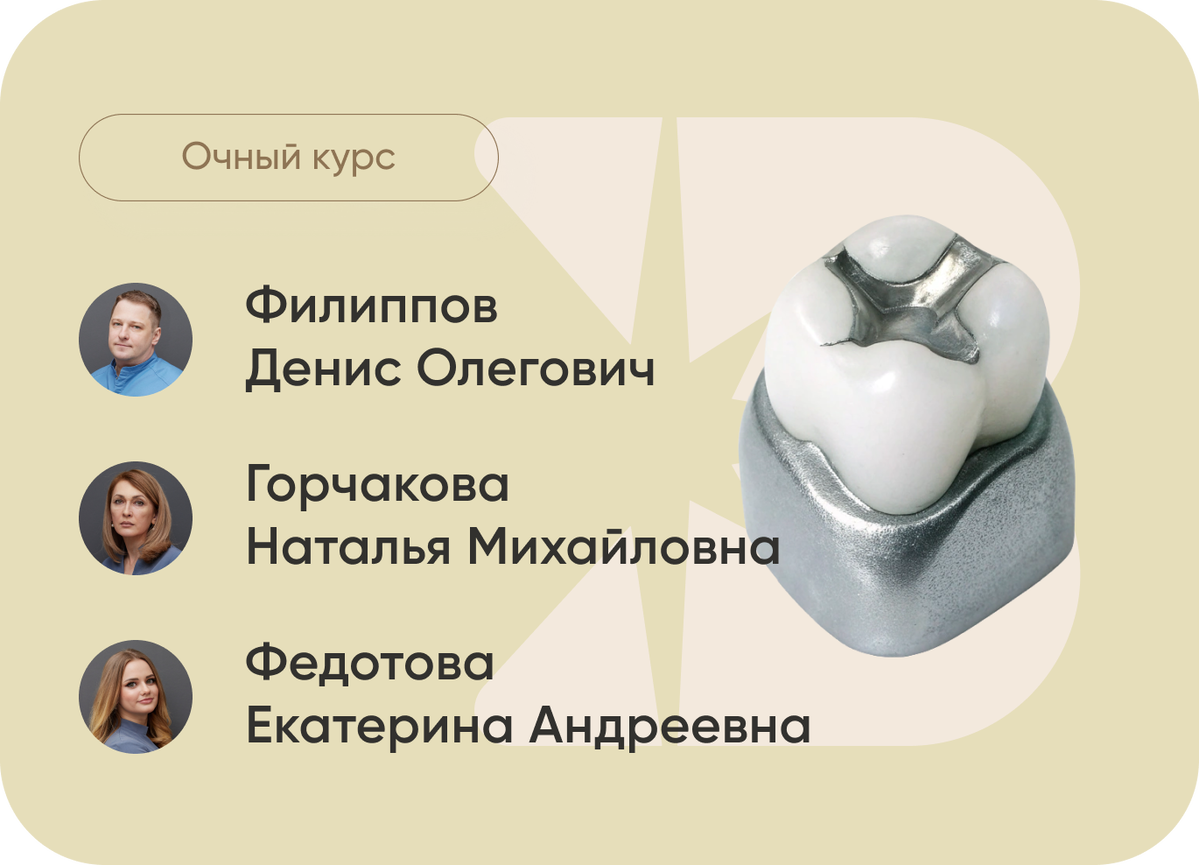 Очный курс

Филиппов
Денис Олегович

Горчакова
Наталья Михайловна

Федотова
Екатерина Андреевна